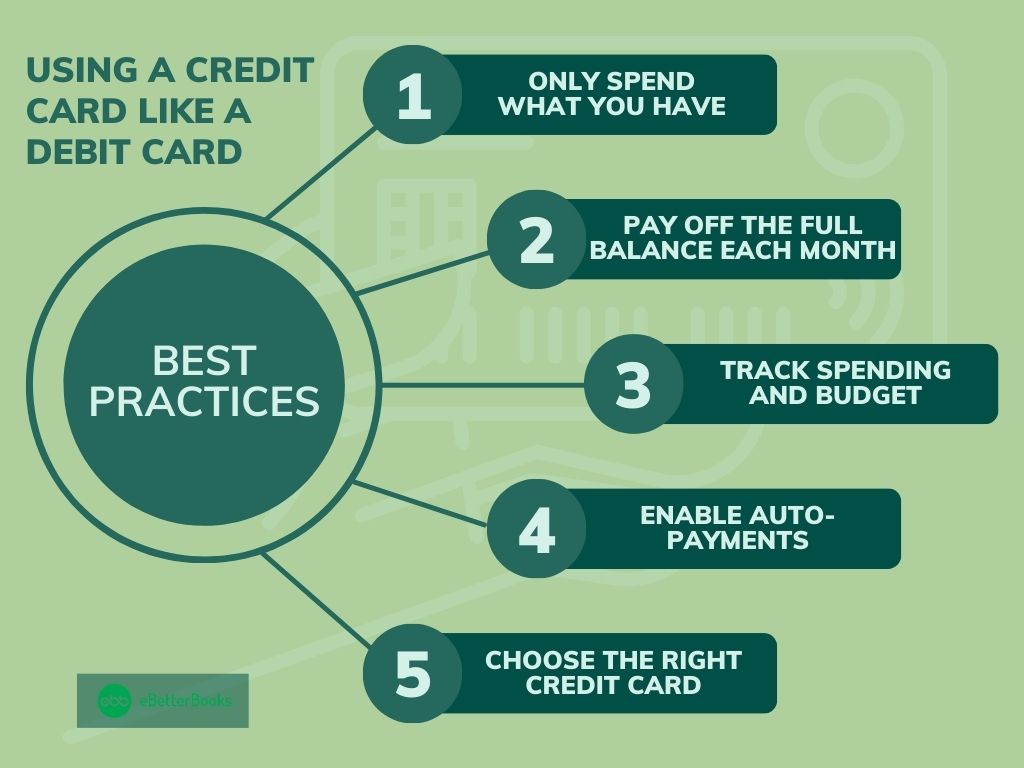 USING A CREDIT CARD LIKE A DEBIT CARD

BEST PRACTICES

1 ONLY SPEND WHAT YOU HAVE

2 PAY OFF THE FULL BALANCE EACH MONTH

3 TRACK SPENDING AND BUDGET

4 ENABLE AUTO-PAYMENTS

5 CHOOSE THE RIGHT CREDIT CARD

ebb eBetterBooks